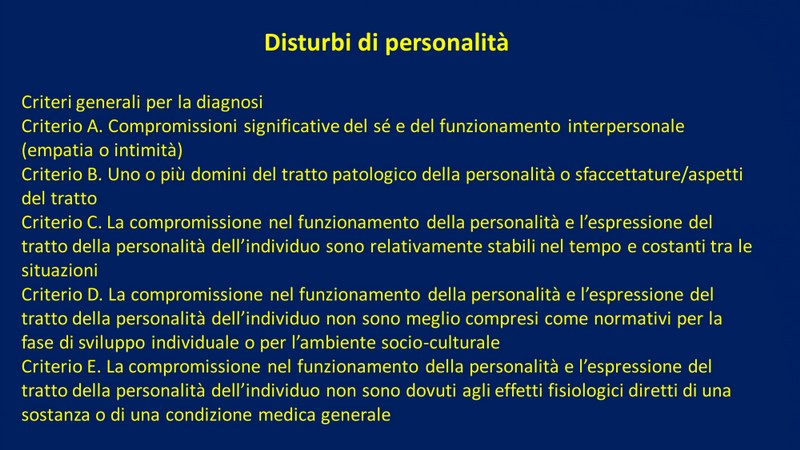 Disturbi di personalità

Criteri generali per la diagnosi
Criterio A. Compromissioni significative del sé e del funzionamento interpersonale (empatia o intimità)
Criterio B. Uno o più domini del tratto patologico della personalità o sfaccettature/aspetti del tratto
Criterio C. La compromissione nel funzionamento della personalità e l'espressione del tratto della personalità dell'individuo sono relativamente stabili nel tempo e costanti tra le situazioni
Criterio D. La compromissione nel funzionamento della personalità e l'espressione del tratto della personalità dell'individuo non sono meglio compresi come normativi per la fase di sviluppo individuale o per l'ambiente socio-culturale
Criterio E. La compromissione nel funzionamento della personalità e l'espressione del tratto della personalità dell'individuo non sono dovuti agli effetti fisiologici diretti di una sostanza o di una condizione medica generale